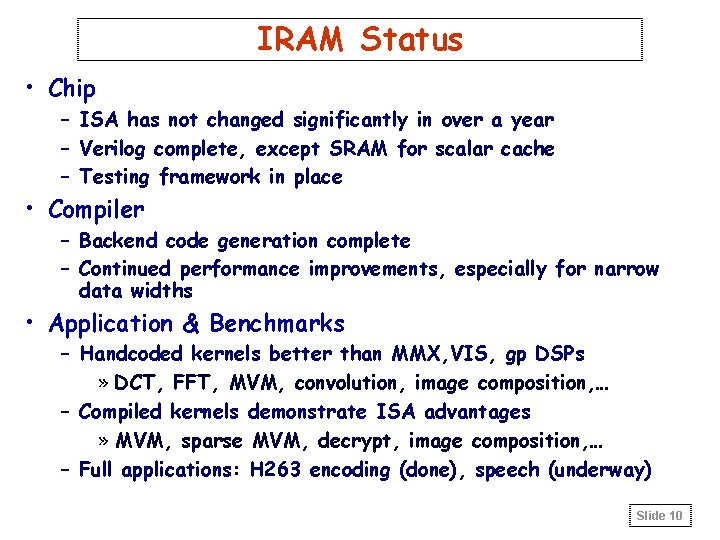 IRAM Status

• Chip
– ISA has not changed significantly in over a year
– Verilog complete, except SRAM for scalar cache
– Testing framework in place

• Compiler
– Backend code generation complete
– Continued performance improvements, especially for narrow data widths

• Application & Benchmarks
– Handcoded kernels better than MMX,VIS, gp DSPs
» DCT, FFT, MVM, convolution, image composition,…
– Compiled kernels demonstrate ISA advantages
» MVM, sparse MVM, decrypt, image composition,…
– Full applications: H263 encoding (done), speech (underway)

Slide 10